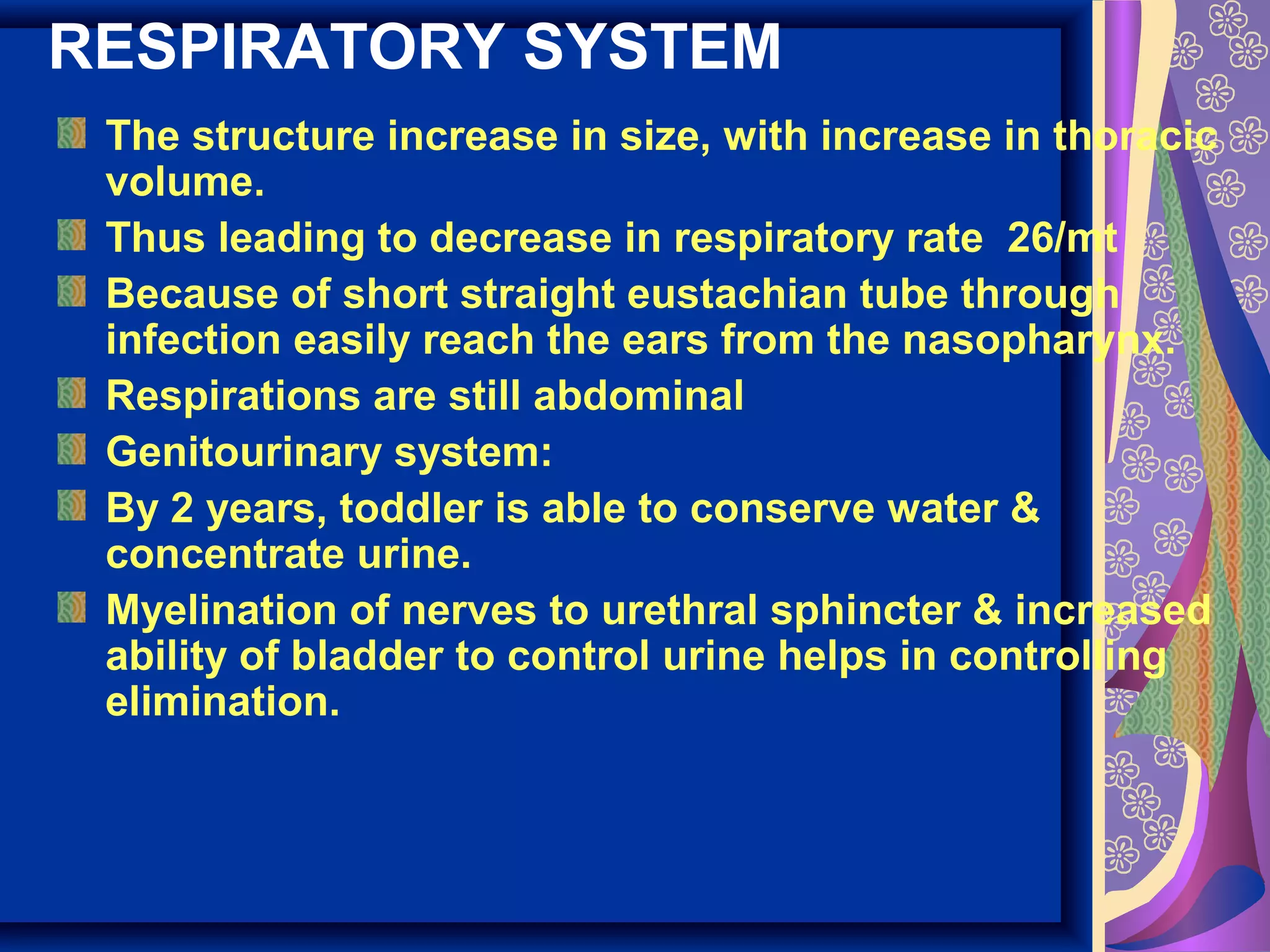 RESPIRATORY SYSTEM

The structure increase in size, with increase in thoracic volume.

Thus leading to decrease in respiratory rate 26/mt

Because of short straight eustachian tube through infection easily reach the ears from the nasopharynx.

Respirations are still abdominal

Genitourinary system:

By 2 years, toddler is able to conserve water & concentrate urine.

Myelination of nerves to urethral sphincter & increased ability of bladder to control urine helps in controlling elimination.